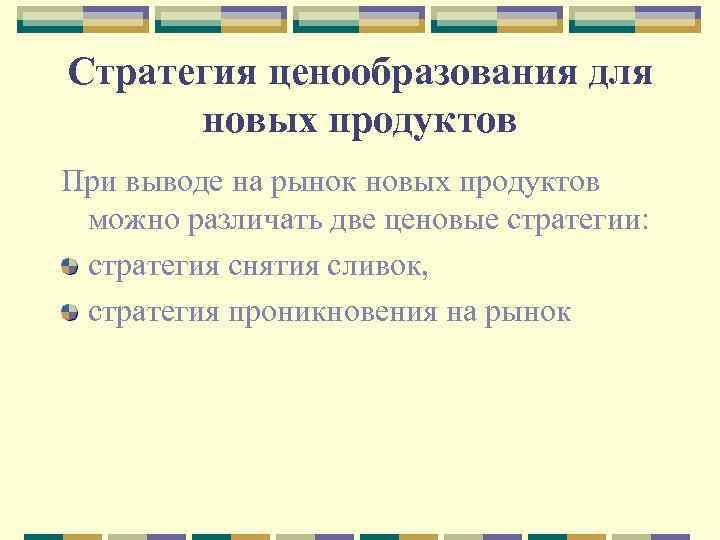 Стратегия ценообразования для новых продуктов

При выводе на рынок новых продуктов можно различать две ценовые стратегии:

стратегия снятия сливок,

стратегия проникновения на рынок